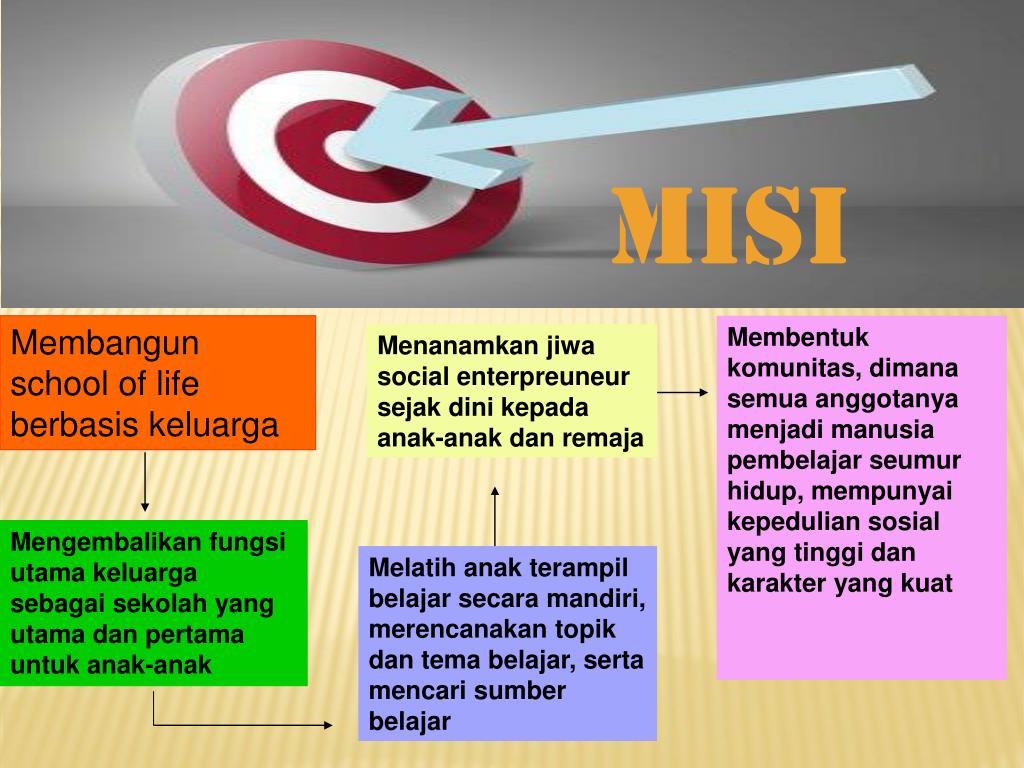 MISI

Membangun school of life berbasis keluarga

Mengembalikan fungsi utama keluarga sebagai sekolah yang utama dan pertama untuk anak-anak

Melatih anak terampil belajar secara mandiri, merencanakan topik dan tema belajar, serta mencari sumber belajar

Menanamkan jiwa social enterpreuneur sejak dini kepada anak-anak dan remaja

Membentuk komunitas, dimana semua anggotanya menjadi manusia pembelajar seumur hidup, mempunyai kepedulian sosial yang tinggi dan karakter yang kuat